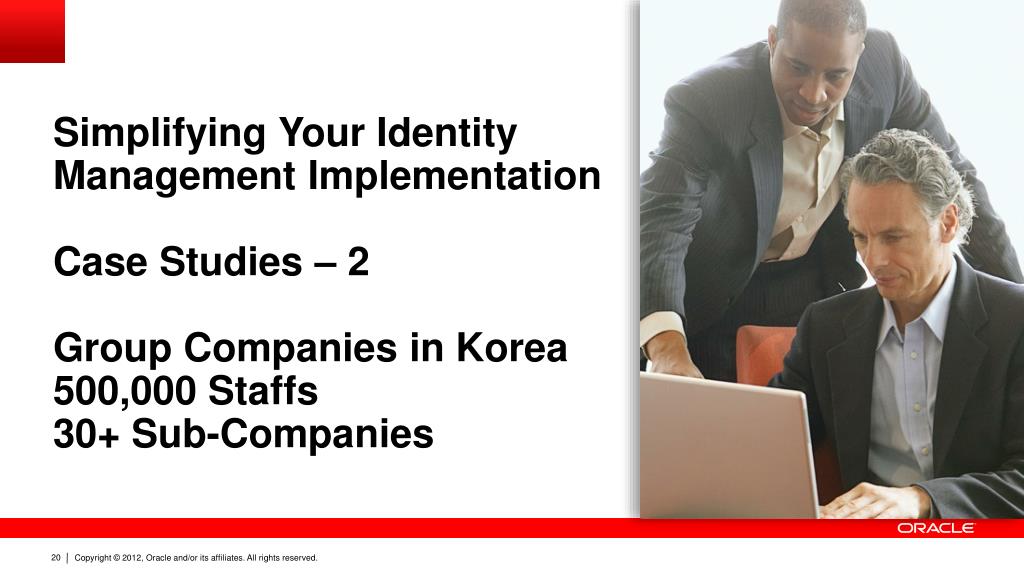 Simplifying Your Identity Management Implementation

Case Studies – 2

Group Companies in Korea
500,000 Staffs
30+ Sub-Companies

ORACLE

20 | Copyright © 2012, Oracle and/or its affiliates. All rights reserved.